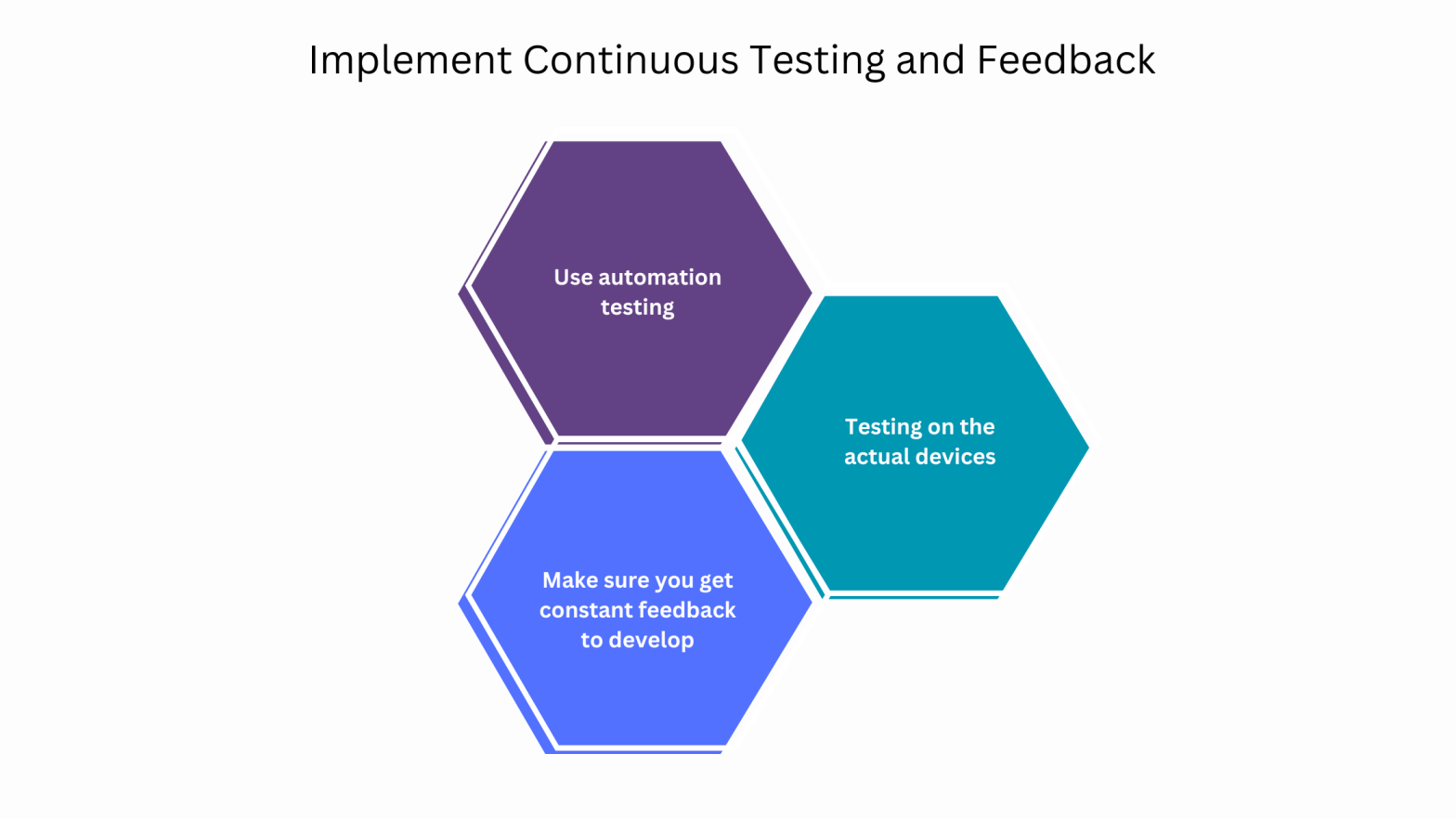 Implement Continuous Testing and Feedback

Use automation testing

Testing on the actual devices

Make sure you get constant feedback to develop